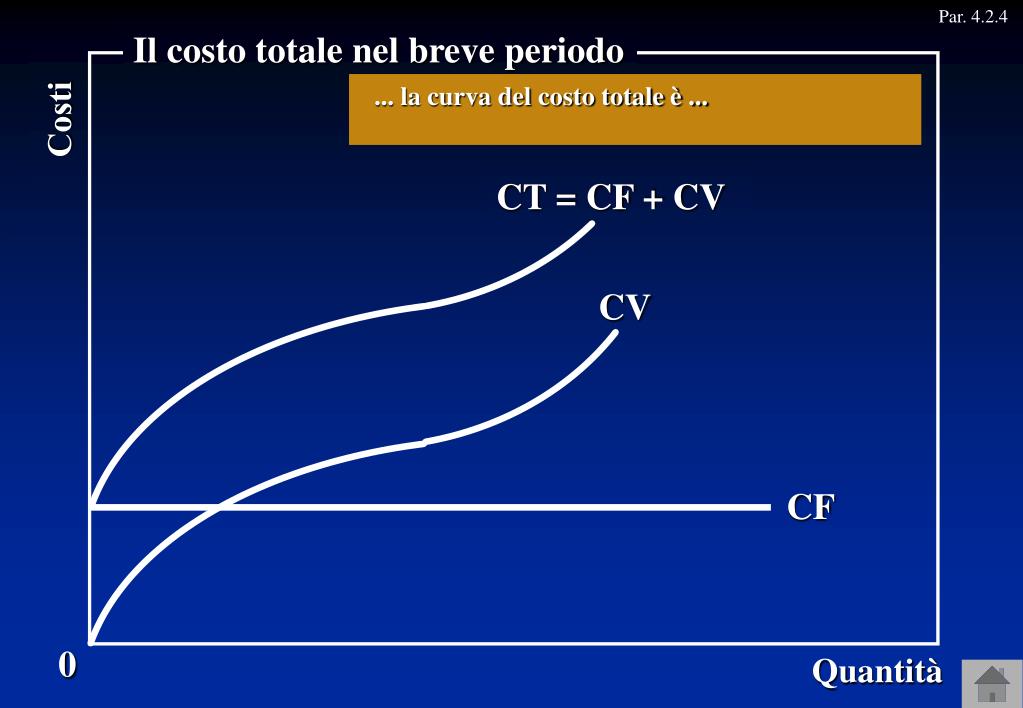 Par. 4.2.4

Il costo totale nel breve periodo

... la curva del costo totale è ...

Costi

CT = CF + CV

CV

CF

0

Quantità